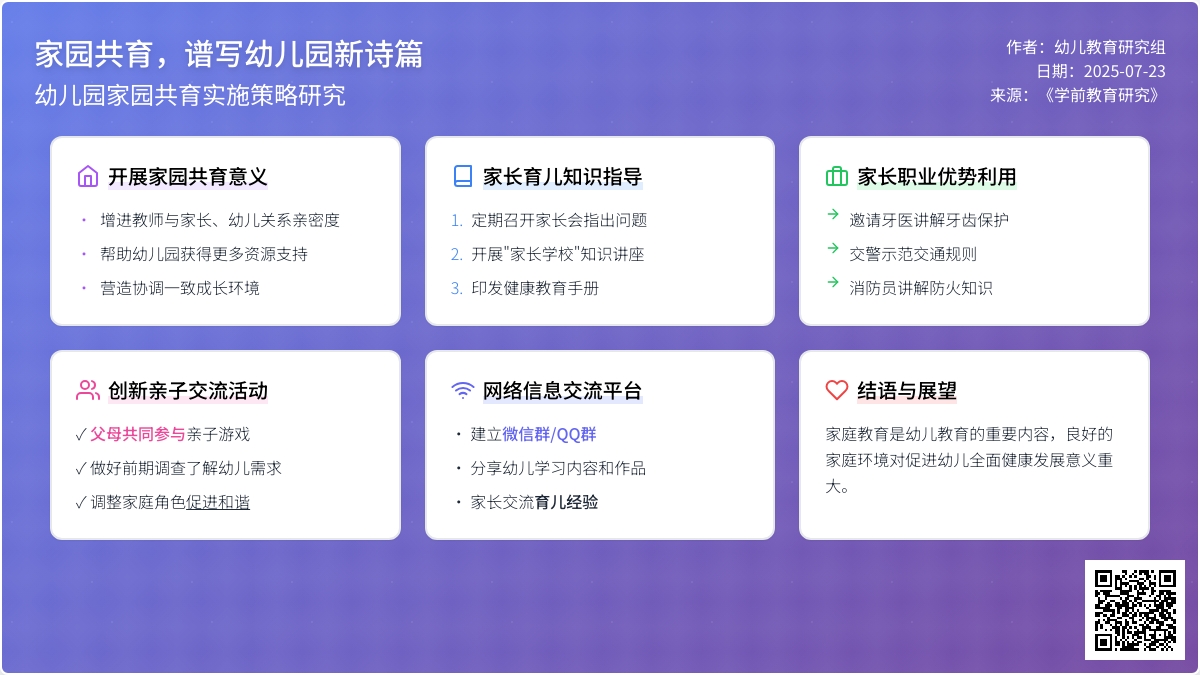 家园共育，谱写幼儿园新诗篇
幼儿园家园共育实施策略研究

作者：幼儿教育研究组
日期：2025-07-23
来源：《学前教育研究》

开展家园共育意义
• 增进教师与家长、幼儿关系亲密度
• 帮助幼儿园获得更多资源支持
• 营造协调一致成长环境

家长育儿知识指导
1. 定期召开家长会指出问题
2. 开展"家长学校"知识讲座
3. 印发健康教育手册

家长职业优势利用
→ 邀请牙医讲解牙齿保护
→ 交警示范交通规则
→ 消防员讲解防火知识

创新亲子交流活动
✓ 父母共同参与亲子游戏
✓ 做好前期调查了解幼儿需求
✓ 调整家庭角色促进和谐

网络信息交流平台
• 建立微信群/QQ群
• 分享幼儿学习内容和作品
• 家长交流育儿经验

结语与展望
家庭教育是幼儿教育的重要内容，良好的家庭环境对促进幼儿全面健康发展意义重大。